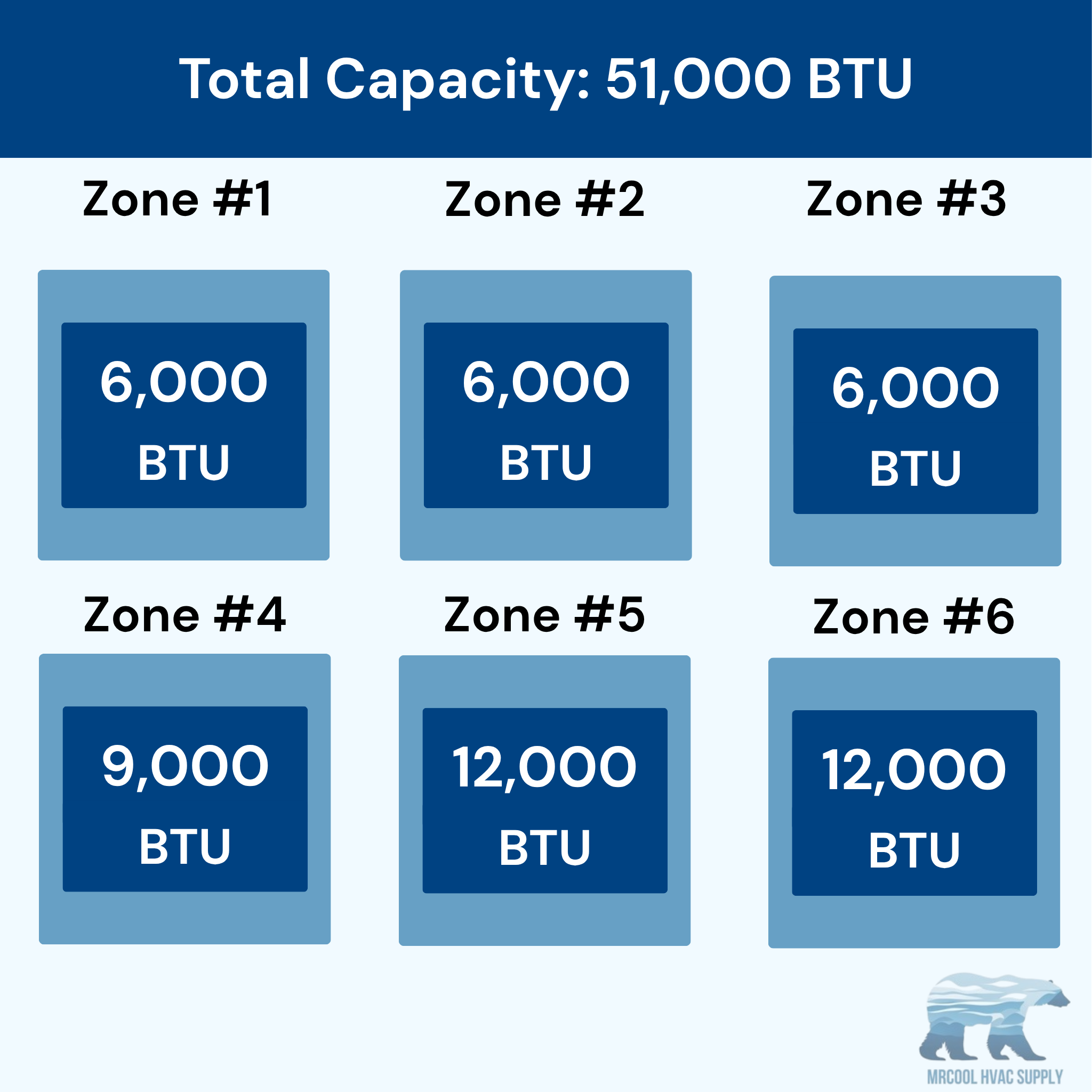 Total Capacity: 51,000 BTU

Zone #1

6,000 BTU

Zone #2

6,000 BTU

Zone #3

6,000 BTU

Zone #4

9,000 BTU

Zone #5

12,000 BTU

Zone #6

12,000 BTU

MRCOOL HVAC SUPPLY